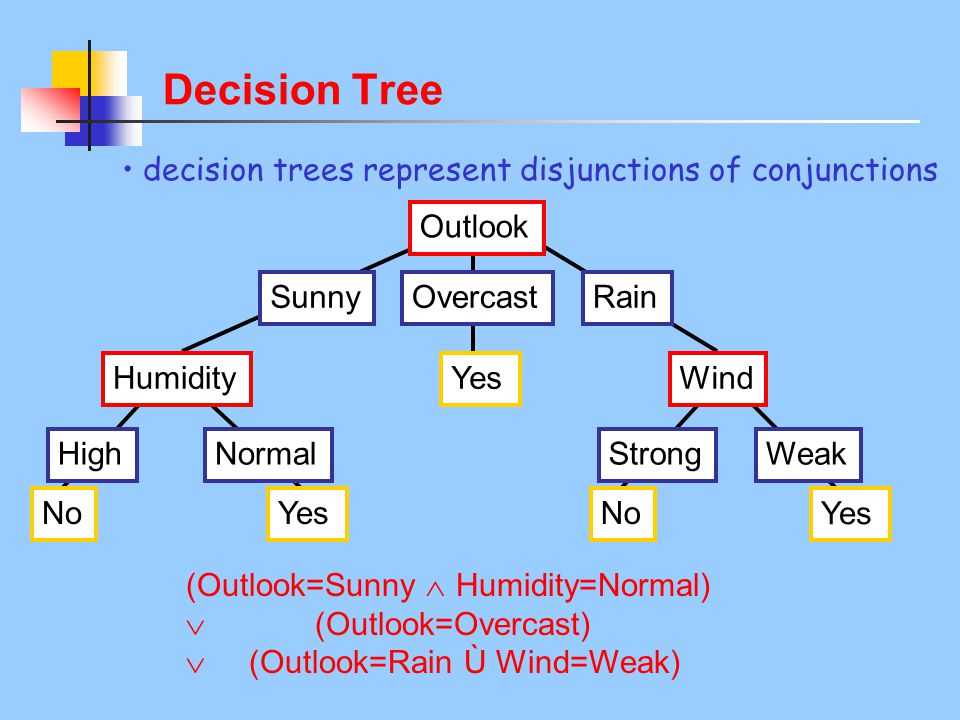 Decision Tree

• decision trees represent disjunctions of conjunctions

Outlook

Sunny

Overcast

Rain

Humidity

Yes

Wind

High

Normal

Strong

Weak

No

Yes

No

Yes

(Outlook=Sunny $\wedge$ Humidity=Normal)
$\vee$ (Outlook=Overcast)
$\vee$ (Outlook=Rain Ù Wind=Weak)